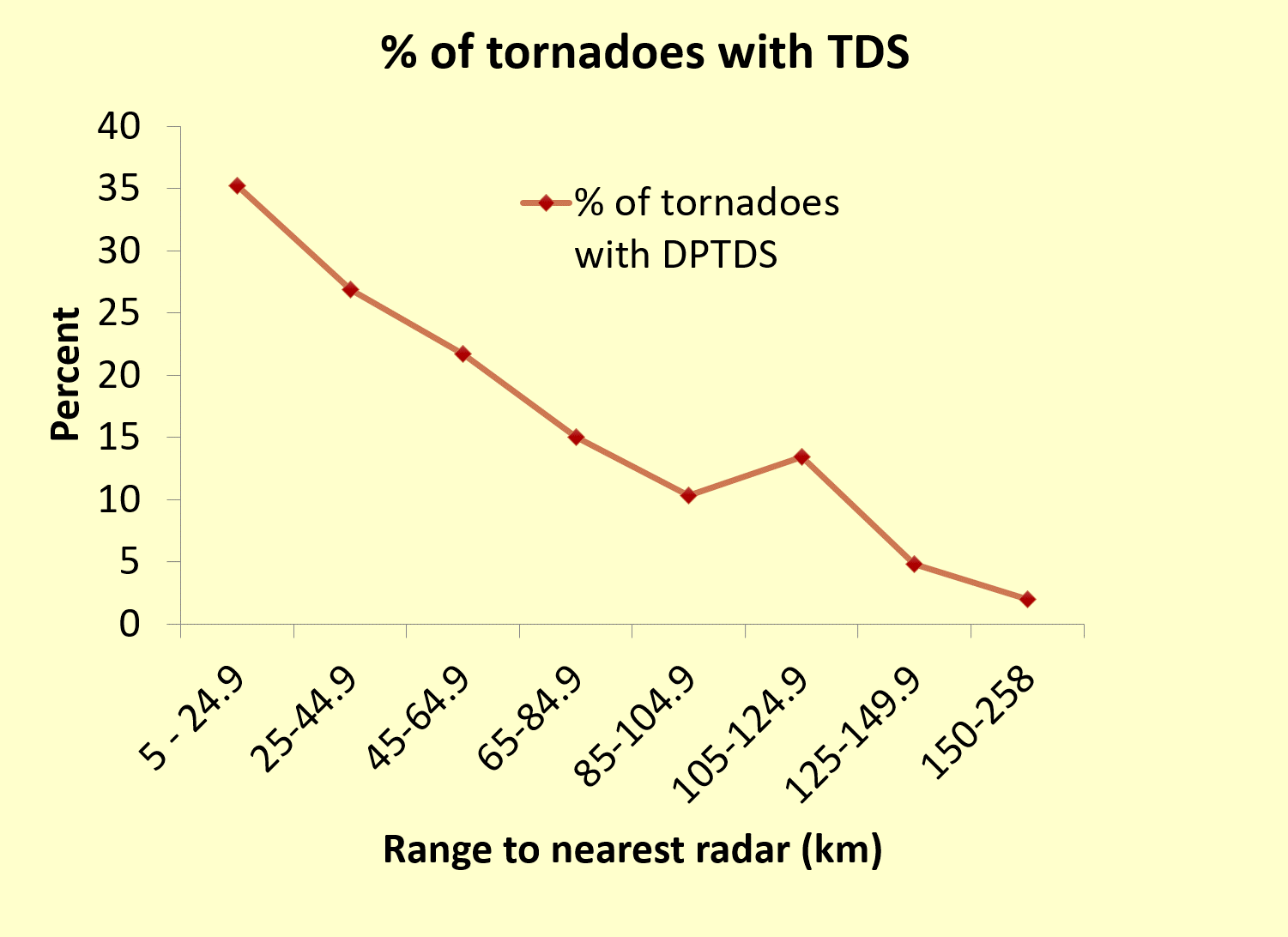 % of tornadoes with TDS

% of tornadoes with DPTDS

Percent

40
35
30
25
20
15
10
5
0

5 - 24.9
25-44.9
45-64.9
65-84.9
85-104.9
105-124.9
125-149.9
150-258

Range to nearest radar (km)